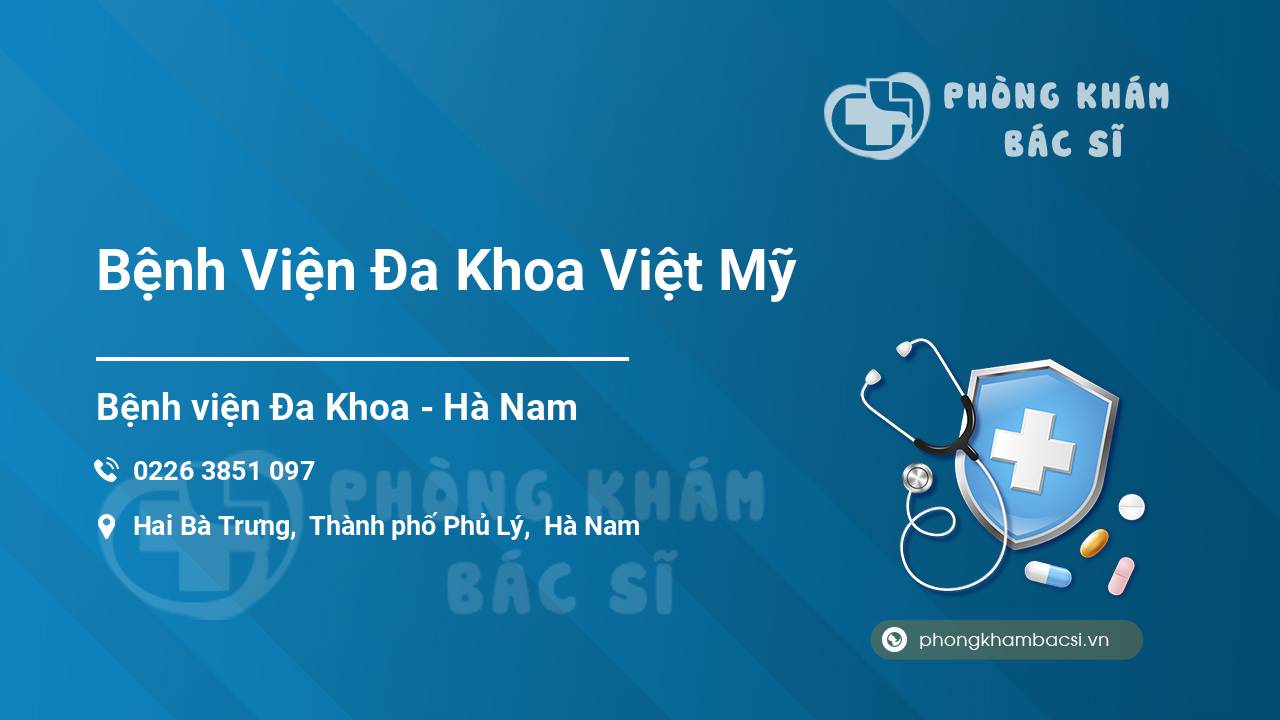 PHÒNG KHÁM BÁC SĨ

Bệnh Viện Đa Khoa Việt Mỹ

Bệnh viện Đa Khoa - Hà Nam

0226 3851 097

Hai Bà Trưng, Thành phố Phủ Lý, Hà Nam

PHÒNG KHÁM BÁC SĨ

phongkhambacsi.vn